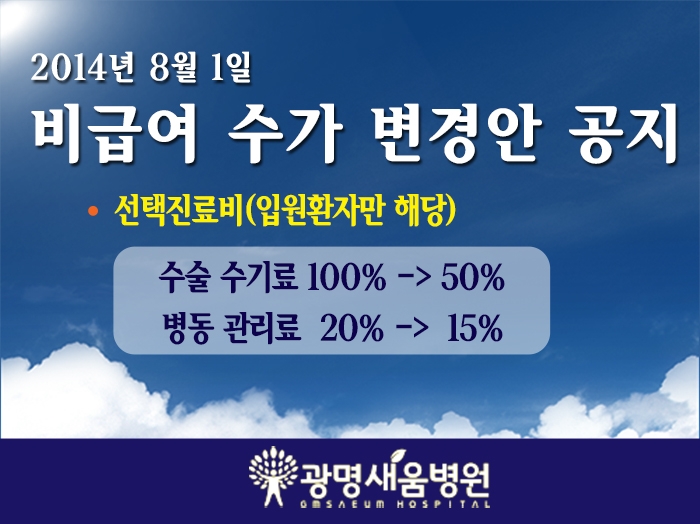 2014년 8월 1일

비급여 수가 변경안 공지

• 선택진료비(입원환자만 해당)

수술 수기료 100% -> 50%

병동 관리료 20% -> 15%

광명새움병원
GMSAEUM HOSPITAL